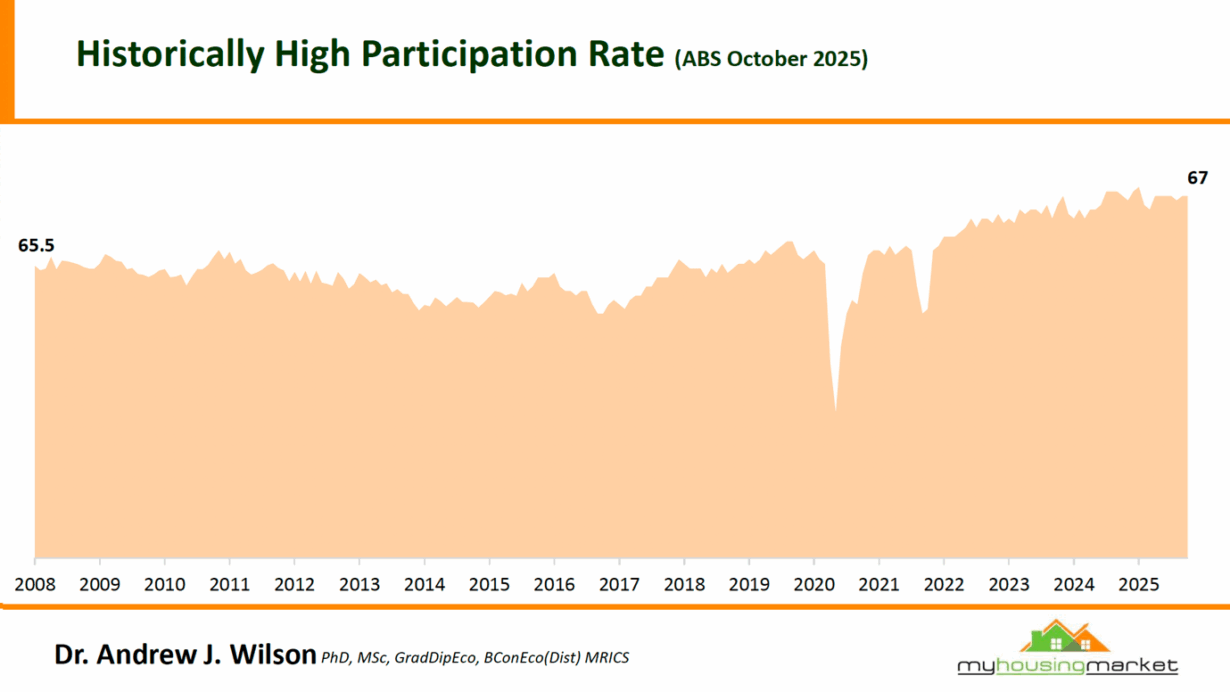 Historically High Participation Rate (ABS October 2025)

65.5

67

2008 2009 2010 2011 2012 2013 2014 2015 2016 2017 2018 2019 2020 2021 2022 2023 2024 2025

Dr. Andrew J. Wilson PhD, MSc, GradDipEco, BConEco(Dist) MRICS

myhousingmarket